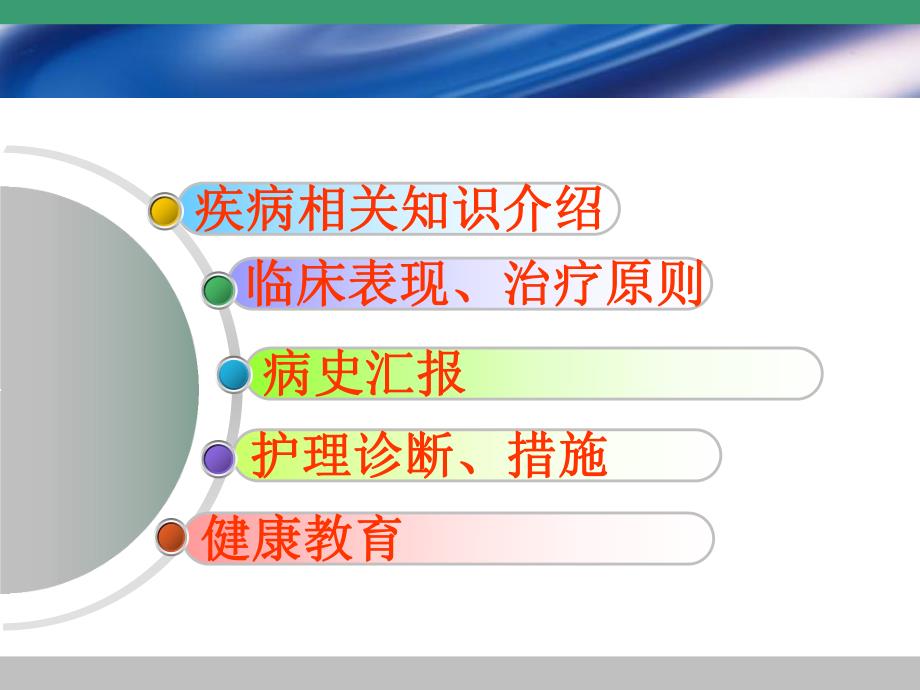 疾病相关知识介绍

临床表现、治疗原则

病史汇报

护理诊断、措施

健康教育